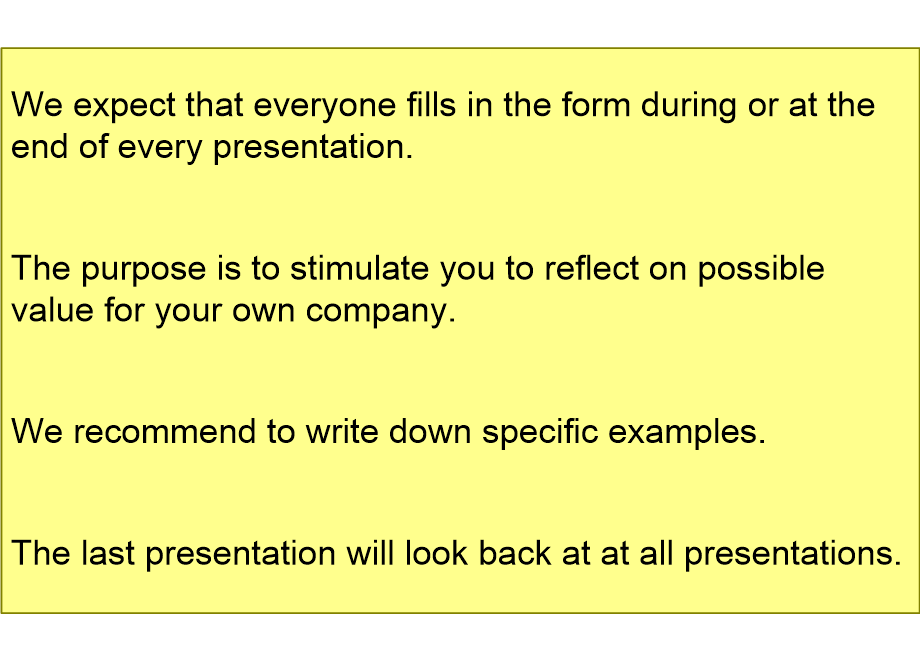 We expect that everyone fills in the form during or at the end of every presentation.

The purpose is to stimulate you to reflect on possible value for your own company.

We recommend to write down specific examples.

The last presentation will look back at at all presentations.